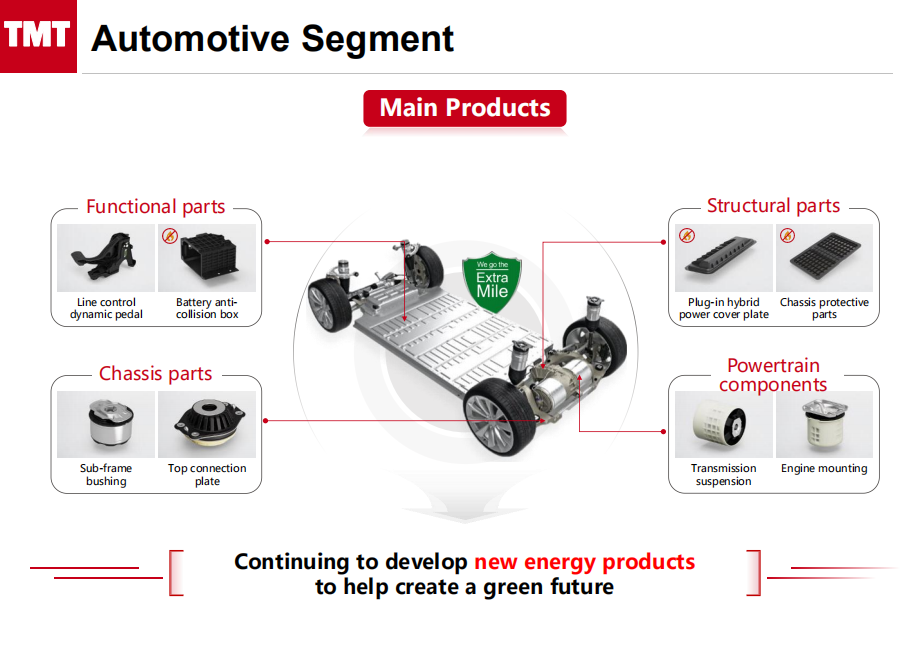 TMT Automotive Segment

Main Products

Functional parts

Line control dynamic pedal

Battery anti-collision box

Chassis parts

Sub-frame bushing

Top connection plate

We go the Extra Mile

Structural parts

Plug-in hybrid power cover plate

Chassis protective parts

Powertrain components

Transmission suspension

Engine mounting

Continuing to develop new energy products to help create a green future